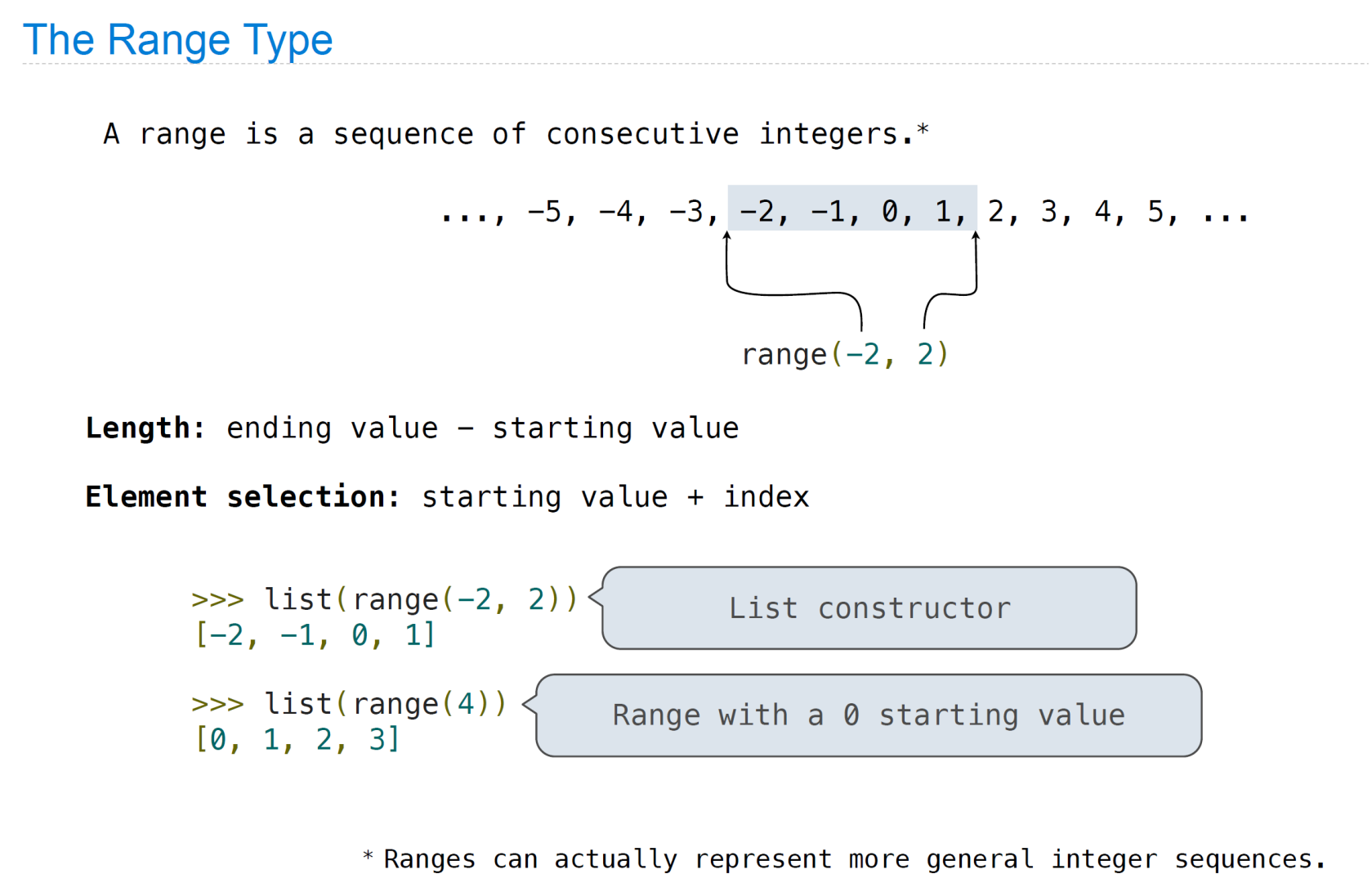 The Range Type

A range is a sequence of consecutive integers.*

..., -5, -4, -3, -2, -1, 0, 1, 2, 3, 4, 5, ...

range(-2, 2)

Length: ending value - starting value

Element selection: starting value + index

>>> list(range(-2, 2))
[-2, -1, 0, 1]

List constructor

>>> list(range(4))
[0, 1, 2, 3]

Range with a 0 starting value

* Ranges can actually represent more general integer sequences.